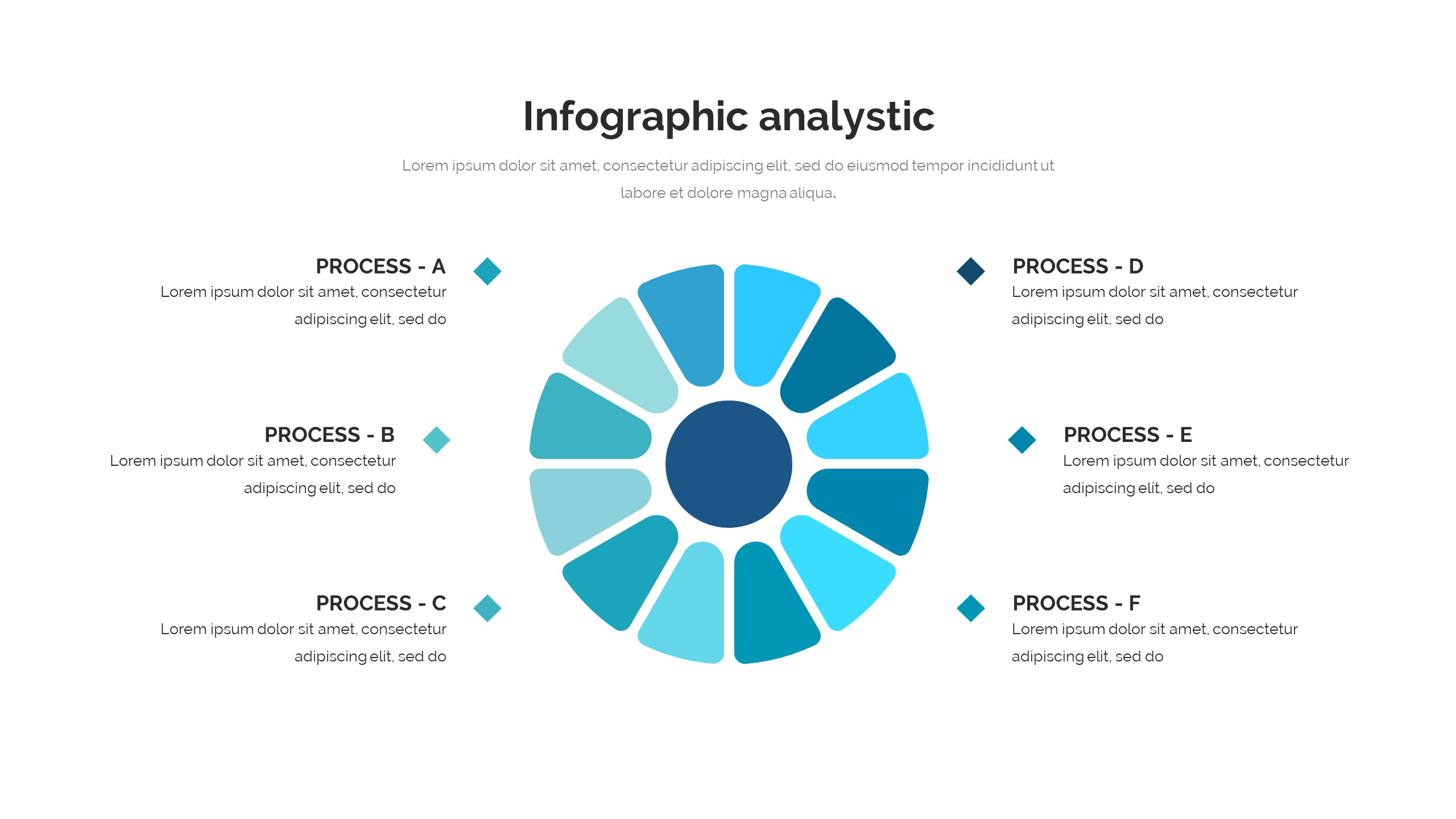 Infographic analystic

Lorem ipsum dolor sit amet, consectetur adipiscing elit, sed do eiusmod tempor incididunt ut labore et dolore magna aliqua.

PROCESS - A
Lorem ipsum dolor sit amet, consectetur adipiscing elit, sed do

PROCESS - B
Lorem ipsum dolor sit amet, consectetur adipiscing elit, sed do

PROCESS - C
Lorem ipsum dolor sit amet, consectetur adipiscing elit, sed do

PROCESS - D
Lorem ipsum dolor sit amet, consectetur adipiscing elit, sed do

PROCESS - E
Lorem ipsum dolor sit amet, consectetur adipiscing elit, sed do

PROCESS - F
Lorem ipsum dolor sit amet, consectetur adipiscing elit, sed do